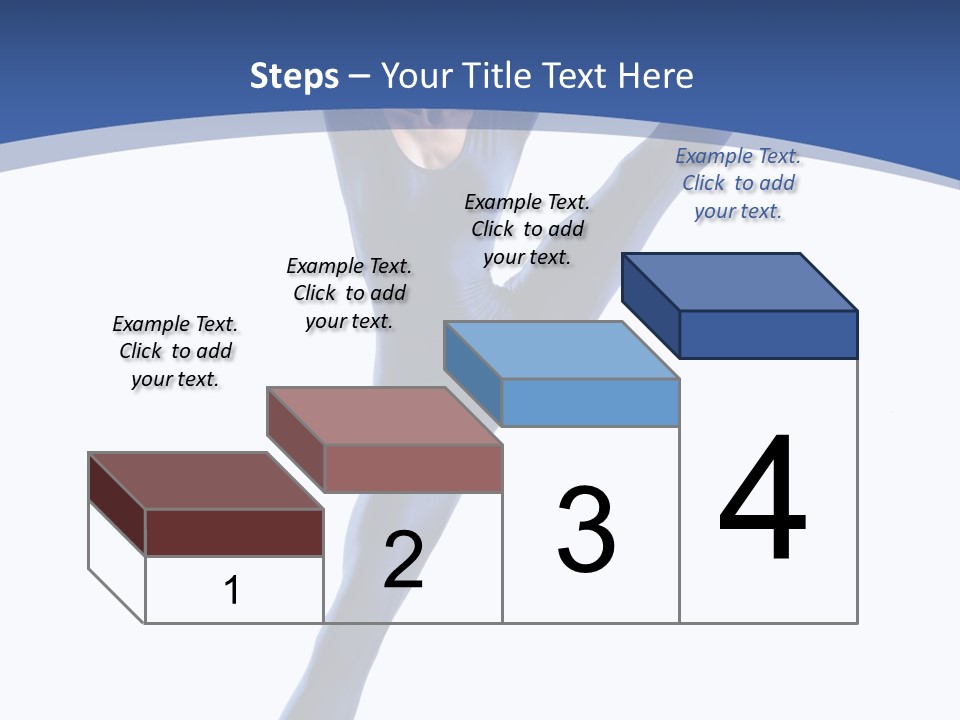 Steps – Your Title Text Here

Example Text. Click to add your text.

Example Text. Click to add your text.

Example Text. Click to add your text.

Example Text. Click to add your text.

1

2

3

4